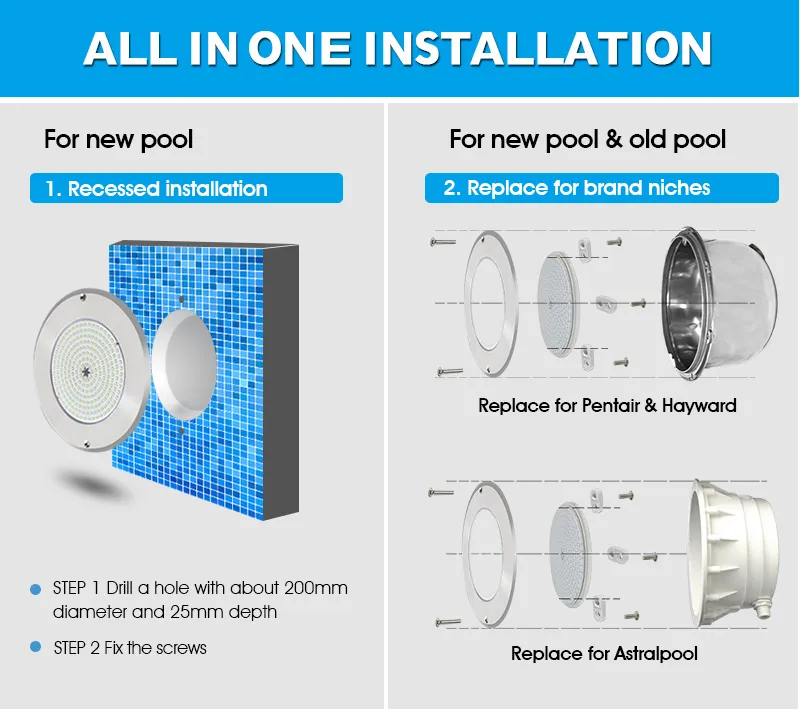 ALL IN ONE INSTALLATION

For new pool

1. Recessed installation

STEP 1 Drill a hole with about 200mm diameter and 25mm depth

STEP 2 Fix the screws

For new pool & old pool

2. Replace for brand niches

Replace for Pentair & Hayward

Replace for Astralpool